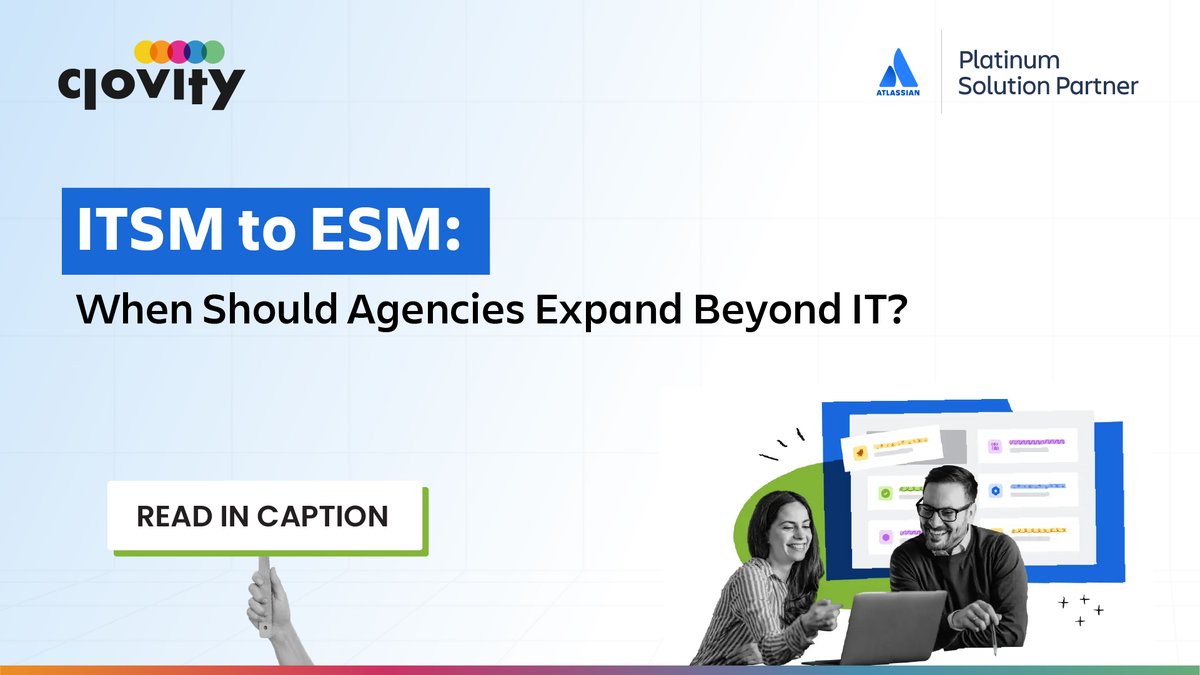 clovity

ATLASSIAN

Platinum Solution Partner

ITSM to ESM:

When Should Agencies Expand Beyond IT?

READ IN CAPTION